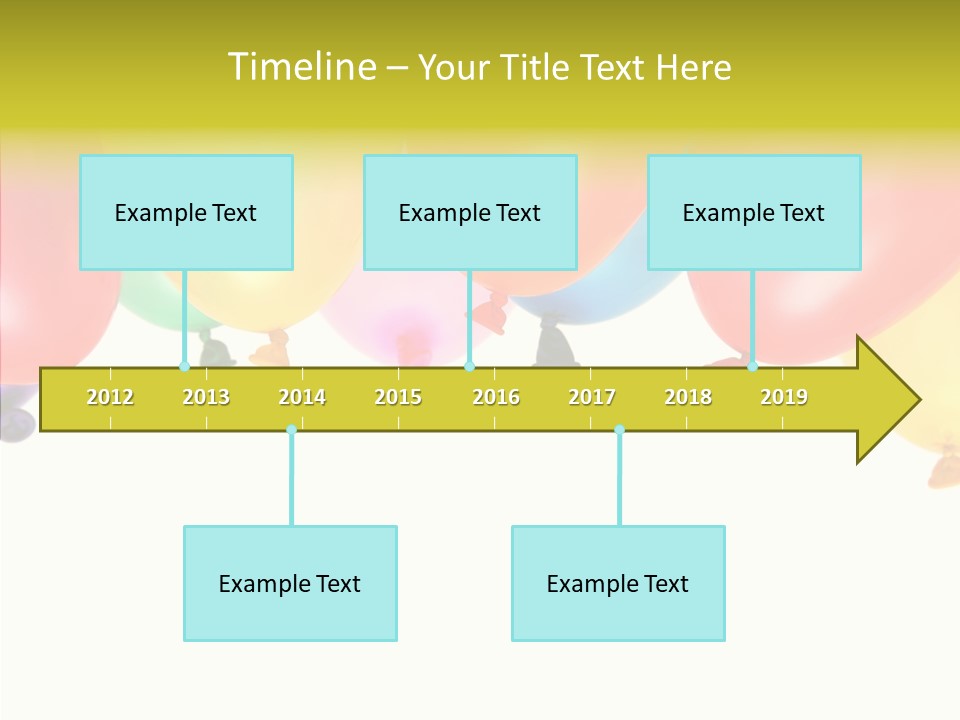 Timeline – Your Title Text Here

Example Text

Example Text

Example Text

2012 2013 2014 2015 2016 2017 2018 2019

Example Text

Example Text